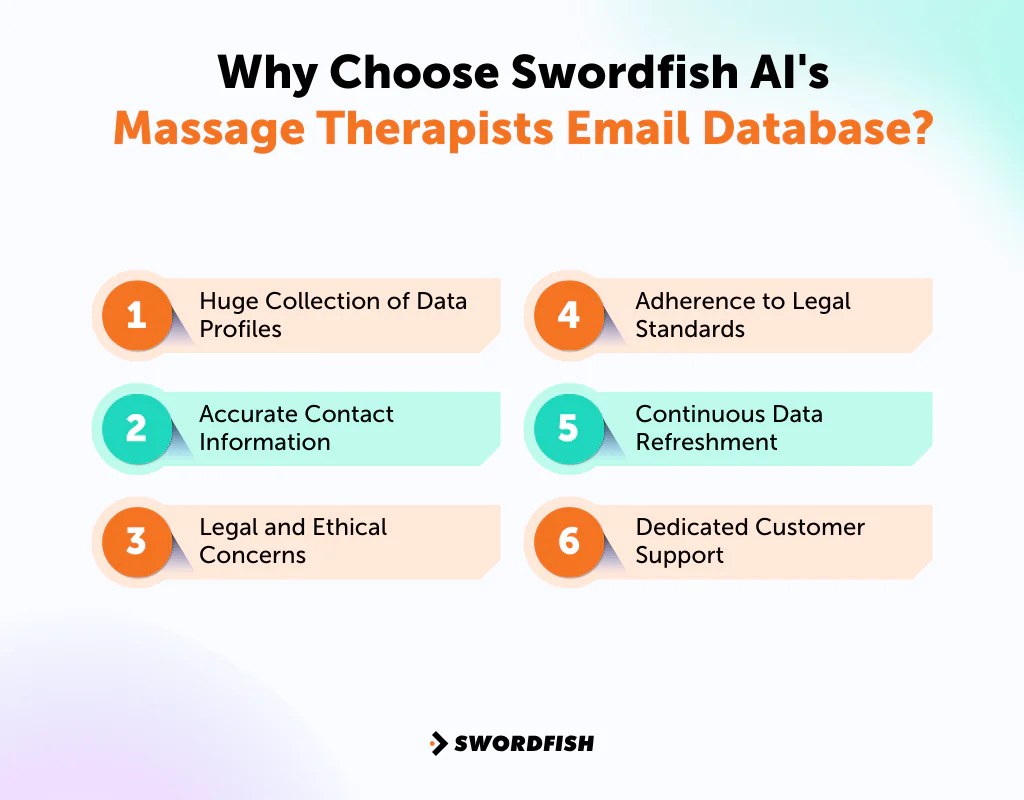 Why Choose Swordfish AI's
Massage Therapists Email Database?

1 Huge Collection of Data Profiles

2 Accurate Contact Information

3 Legal and Ethical Concerns

4 Adherence to Legal Standards

5 Continuous Data Refreshment

6 Dedicated Customer Support

SWORDFISH